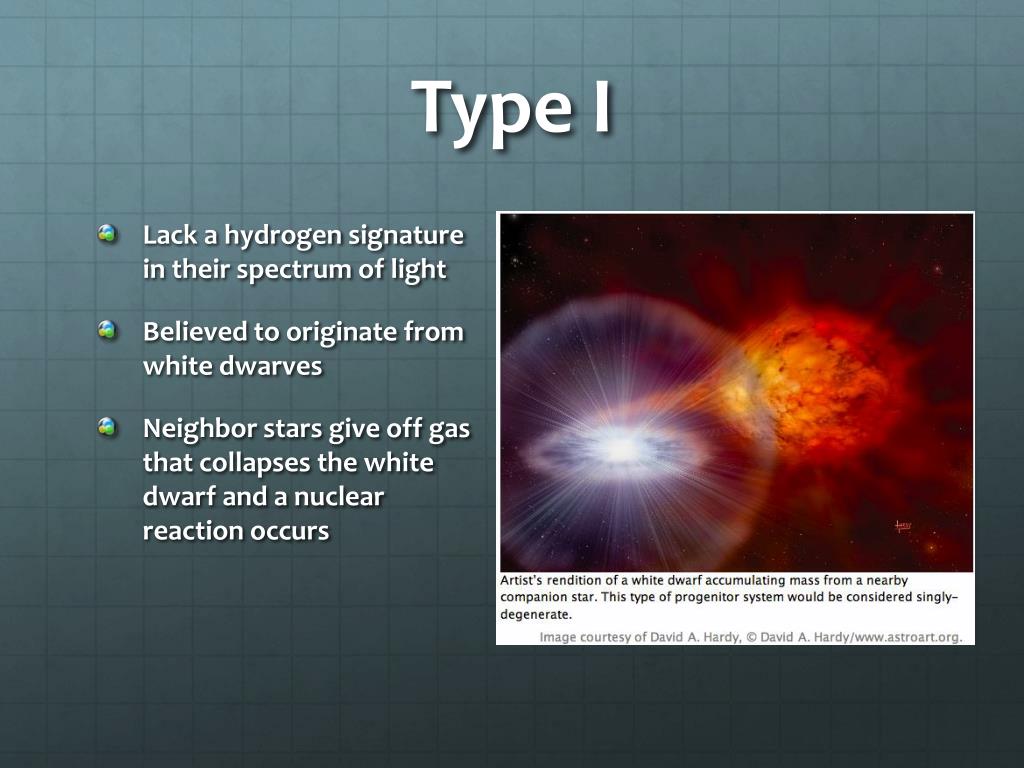 Type I

Lack a hydrogen signature in their spectrum of light

Believed to originate from white dwarves

Neighbor stars give off gas that collapses the white dwarf and a nuclear reaction occurs

Artist's rendition of a white dwarf accumulating mass from a nearby companion star. This type of progenitor system would be considered singly-degenerate.

Image courtesy of David A. Hardy, © David A. Hardy/www.astroart.org.